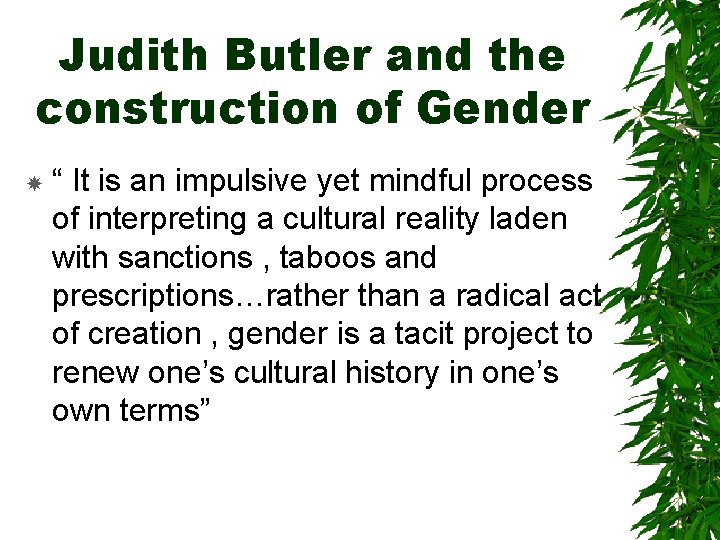 Judith Butler and the construction of Gender

“ It is an impulsive yet mindful process of interpreting a cultural reality laden with sanctions , taboos and prescriptions…rather than a radical act of creation , gender is a tacit project to renew one’s cultural history in one’s own terms”